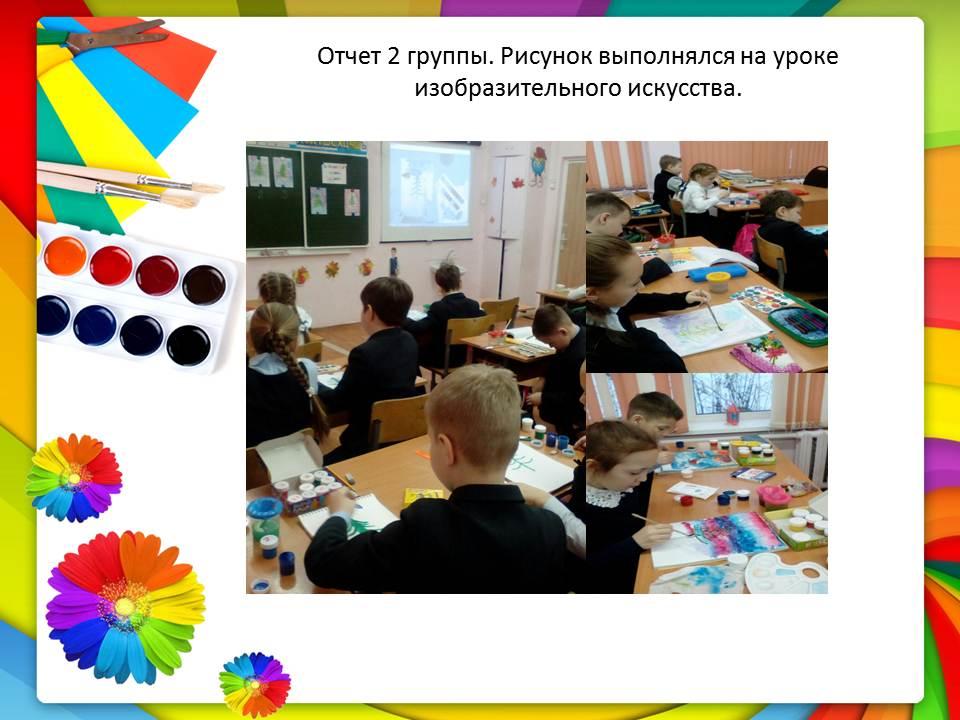 Отчет 2 группы. Рисунок выполнялся на уроке изобразительного искусства.